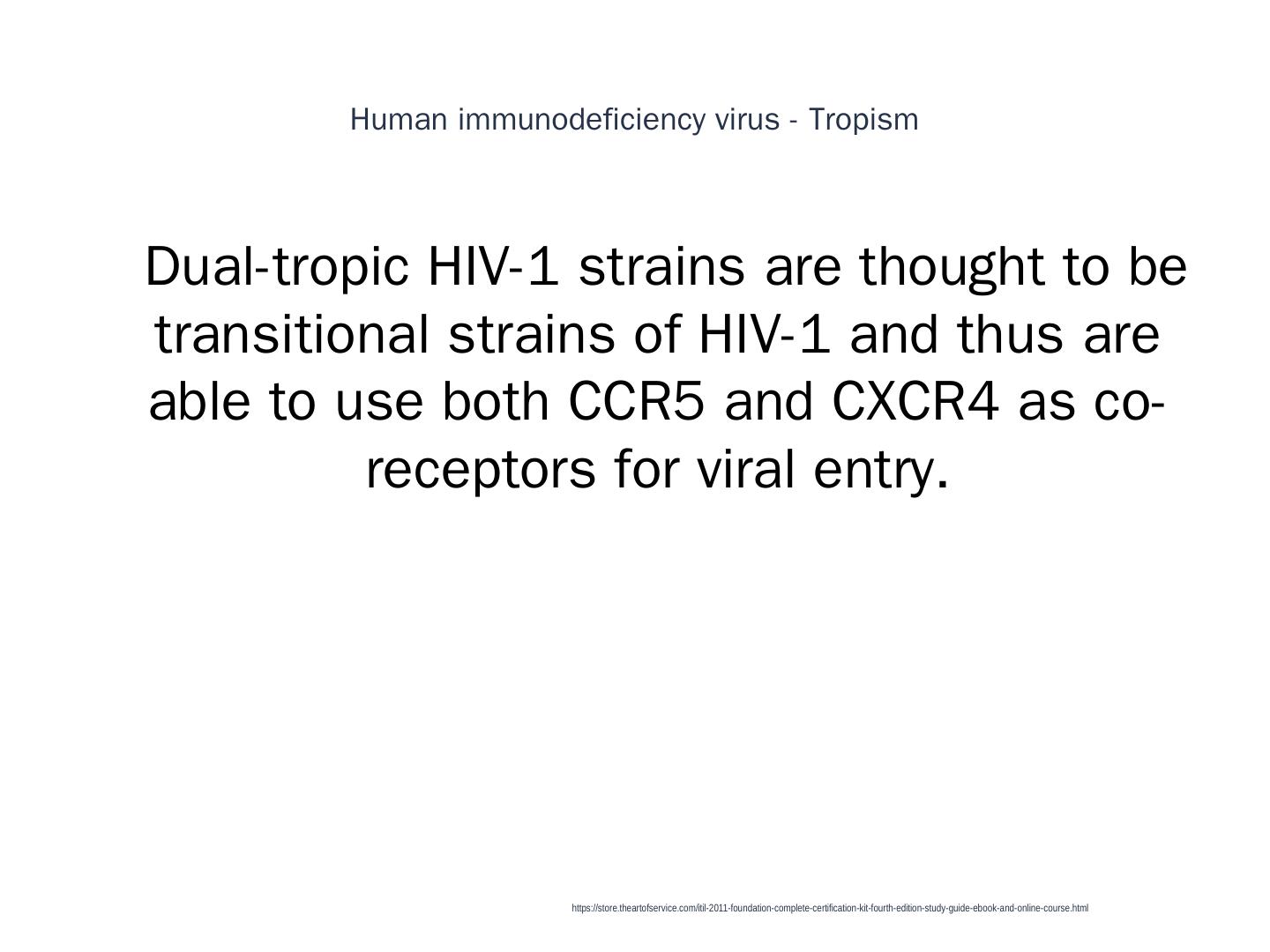 Human immunodeficiency virus - Tropism

Dual-tropic HIV-1 strains are thought to be transitional strains of HIV-1 and thus are able to use both CCR5 and CXCR4 as co-receptors for viral entry.

https://store.theartofservice.com/itil-2011-foundation-complete-certification-kit-fourth-edition-study-guide-ebook-and-online-course.html